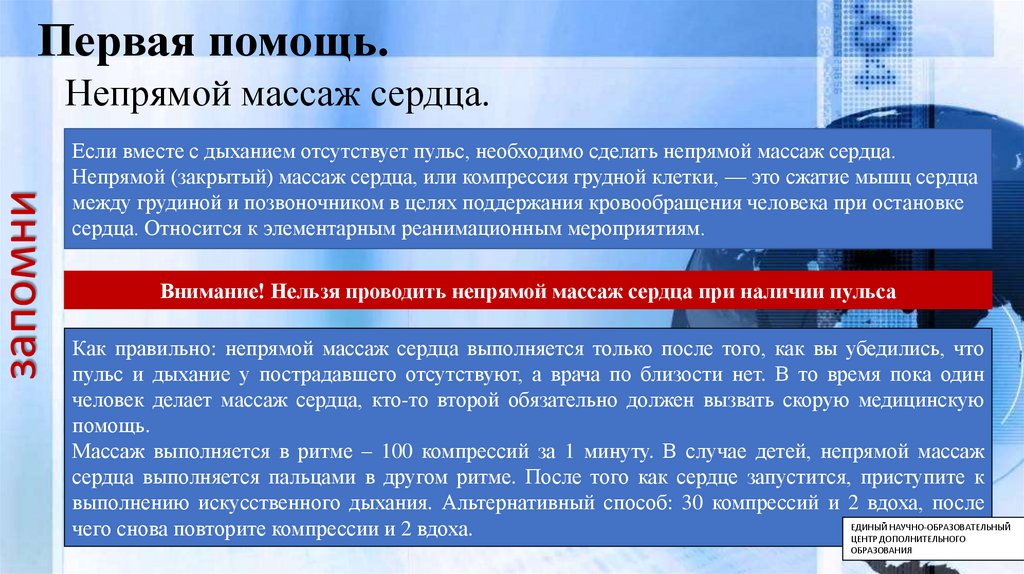 Первая помощь.

Непрямой массаж сердца.

запомни

Если вместе с дыханием отсутствует пульс, необходимо сделать непрямой массаж сердца. Непрямой (закрытый) массаж сердца, или компрессия грудной клетки, — это сжатие мышц сердца между грудиной и позвоночником в целях поддержания кровообращения человека при остановке сердца. Относится к элементарным реанимационным мероприятиям.

Внимание! Нельзя проводить непрямой массаж сердца при наличии пульса

Как правильно: непрямой массаж сердца выполняется только после того, как вы убедились, что пульс и дыхание у пострадавшего отсутствуют, а врача по близости нет. В то время пока один человек делает массаж сердца, кто-то второй обязательно должен вызвать скорую медицинскую помощь.
Массаж выполняется в ритме – 100 компрессий за 1 минуту. В случае детей, непрямой массаж сердца выполняется пальцами в другом ритме. После того как сердце запустится, приступите к выполнению искусственного дыхания. Альтернативный способ: 30 компрессий и 2 вдоха, после чего снова повторите компрессии и 2 вдоха.

ЕДИНЫЙ НАУЧНО-ОБРАЗОВАТЕЛЬНЫЙ ЦЕНТР ДОПОЛНИТЕЛЬНОГО ОБРАЗОВАНИЯ